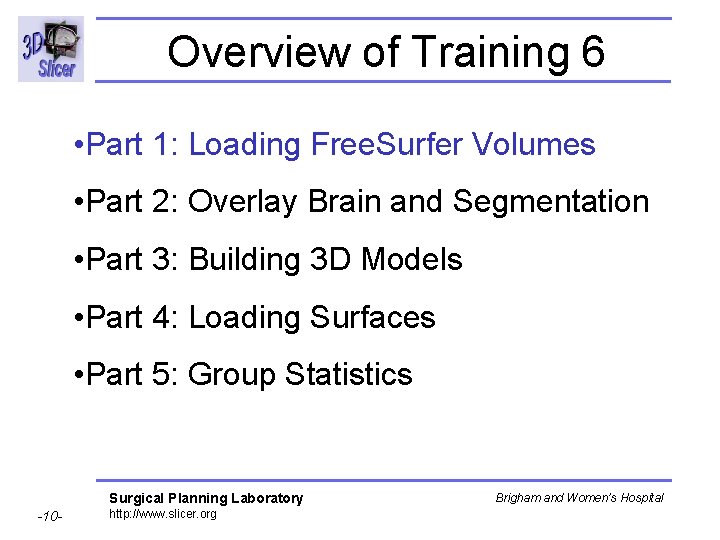 3D Slicer

Overview of Training 6

•Part 1: Loading FreeSurfer Volumes

•Part 2: Overlay Brain and Segmentation

•Part 3: Building 3D Models

•Part 4: Loading Surfaces

•Part 5: Group Statistics

Surgical Planning Laboratory
http://www.slicer.org

Brigham and Women's Hospital

-10-